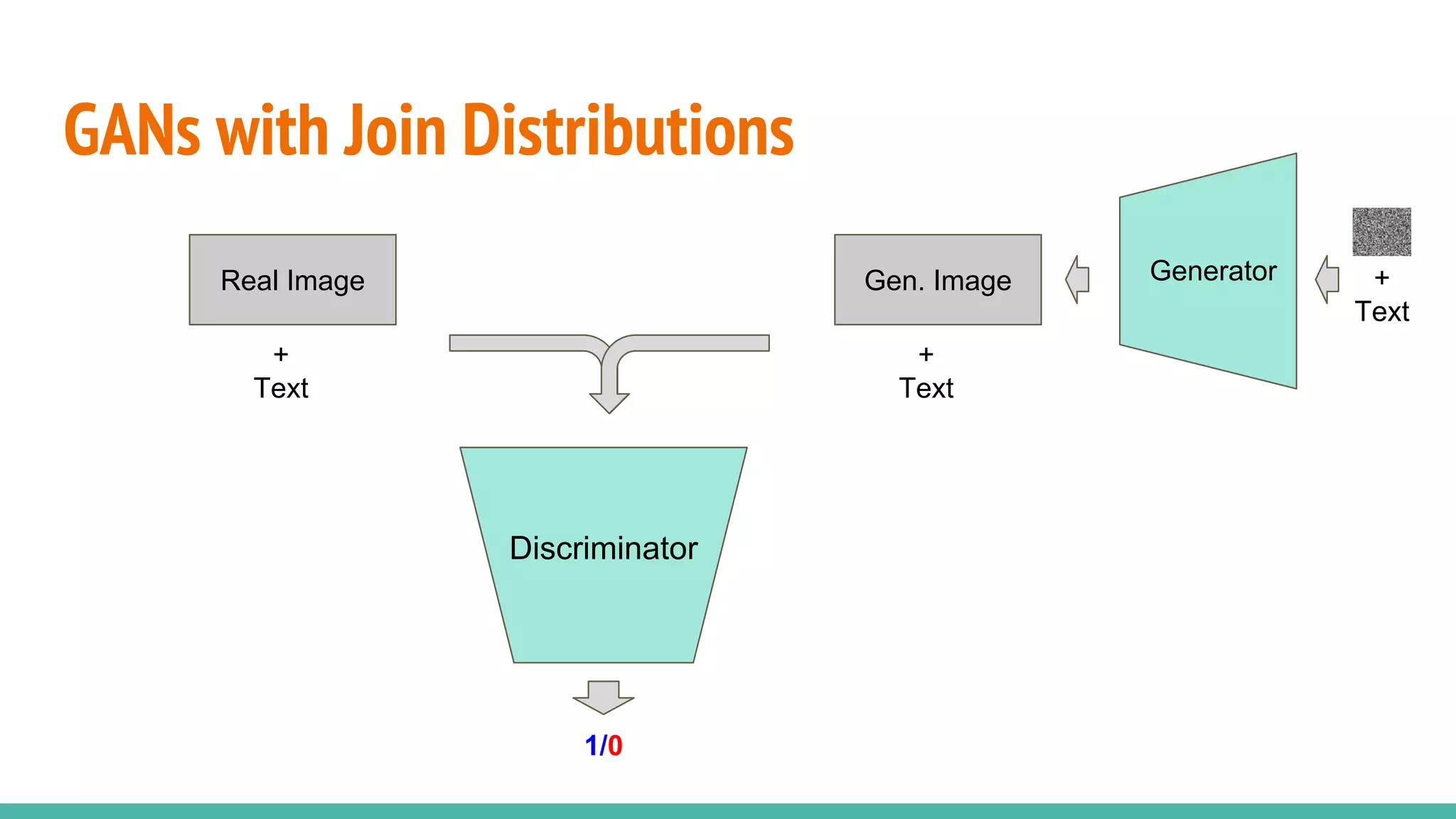 GANs with Join Distributions

Real Image

+
Text

Gen. Image

+
Text

Generator

+
Text

Discriminator

1/0